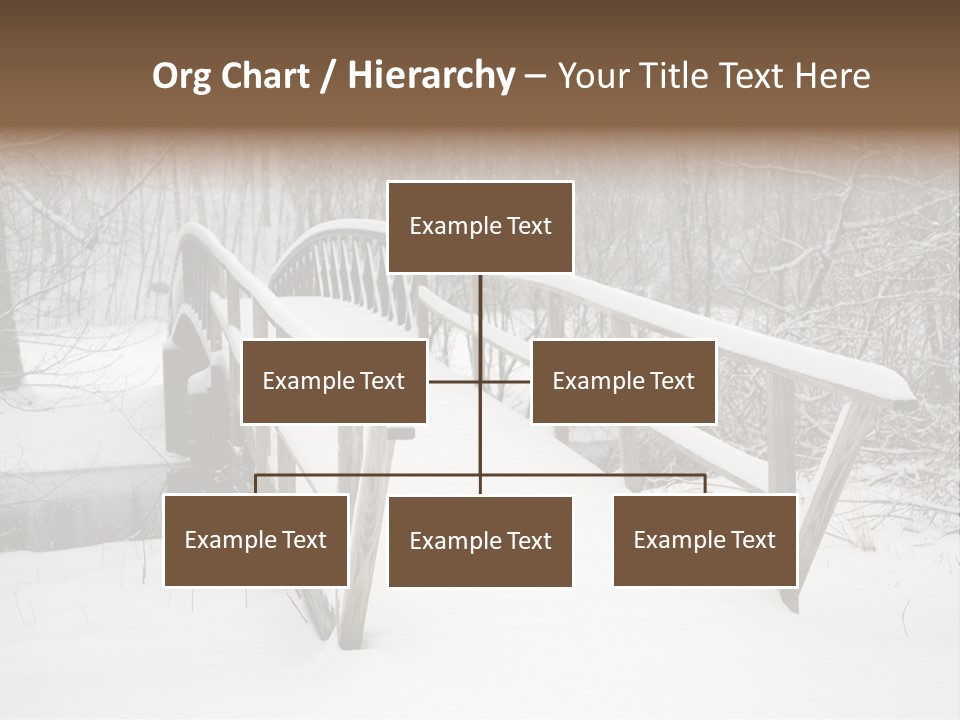 Org Chart / Hierarchy – Your Title Text Here

Example Text

Example Text

Example Text

Example Text

Example Text

Example Text